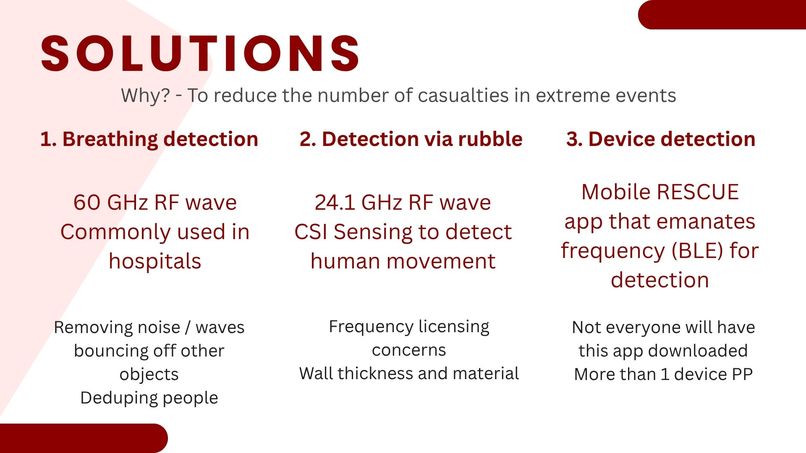 SOLUTIONS

Why? - To reduce the number of casualties in extreme events

1. Breathing detection

60 GHz RF wave
Commonly used in hospitals

Removing noise / waves bouncing off other objects
Deduping people

2. Detection via rubble

24.1 GHz RF wave
CSI Sensing to detect human movement

Frequency licensing concerns
Wall thickness and material

3. Device detection

Mobile RESCUE app that emanates frequency (BLE) for detection

Not everyone will have this app downloaded
More than 1 device PP